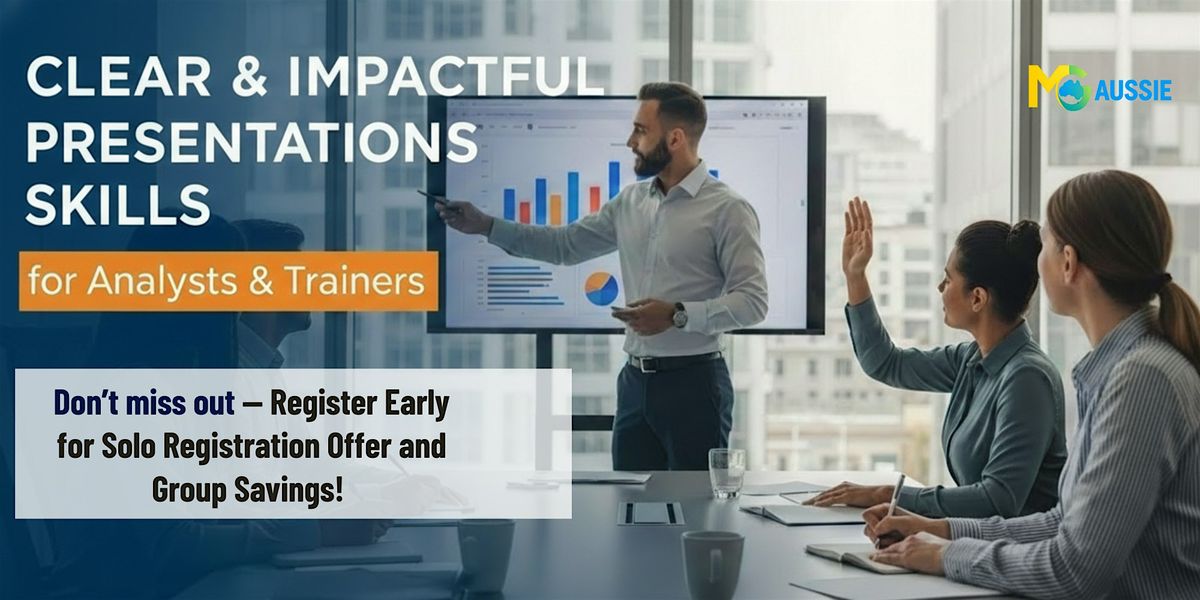 CLEAR & IMPACTFUL PRESENTATIONS SKILLS

for Analysts & Trainers

MG AUSSIE

Don't miss out — Register Early for Solo Registration Offer and Group Savings!